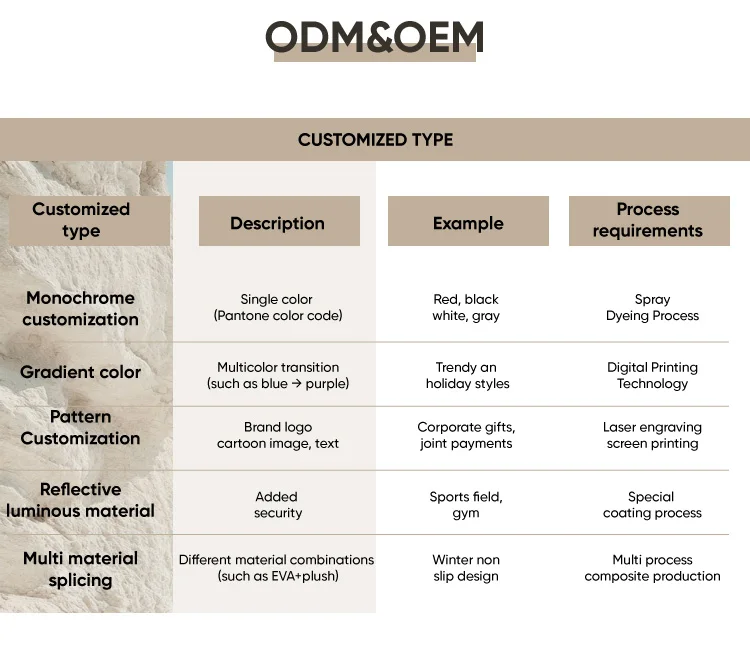 ODM&OEM

CUSTOMIZED TYPE

| Customized type | Description | Example | Process requirements |
|---|---|---|---|
| Monochrome customization | Single color (Pantone color code) | Red, black white, gray | Spray Dyeing Process |
| Gradient color | Multicolor transition (such as blue → purple) | Trendy an holiday styles | Digital Printing Technology |
| Pattern Customization | Brand logo cartoon image, text | Corporate gifts, joint payments | Laser engraving screen printing |
| Reflective luminous material | Added security | Sports field, gym | Special coating process |
| Multi material splicing | Different material combinations (such as EVA+plush) | Winter non slip design | Multi process composite production |